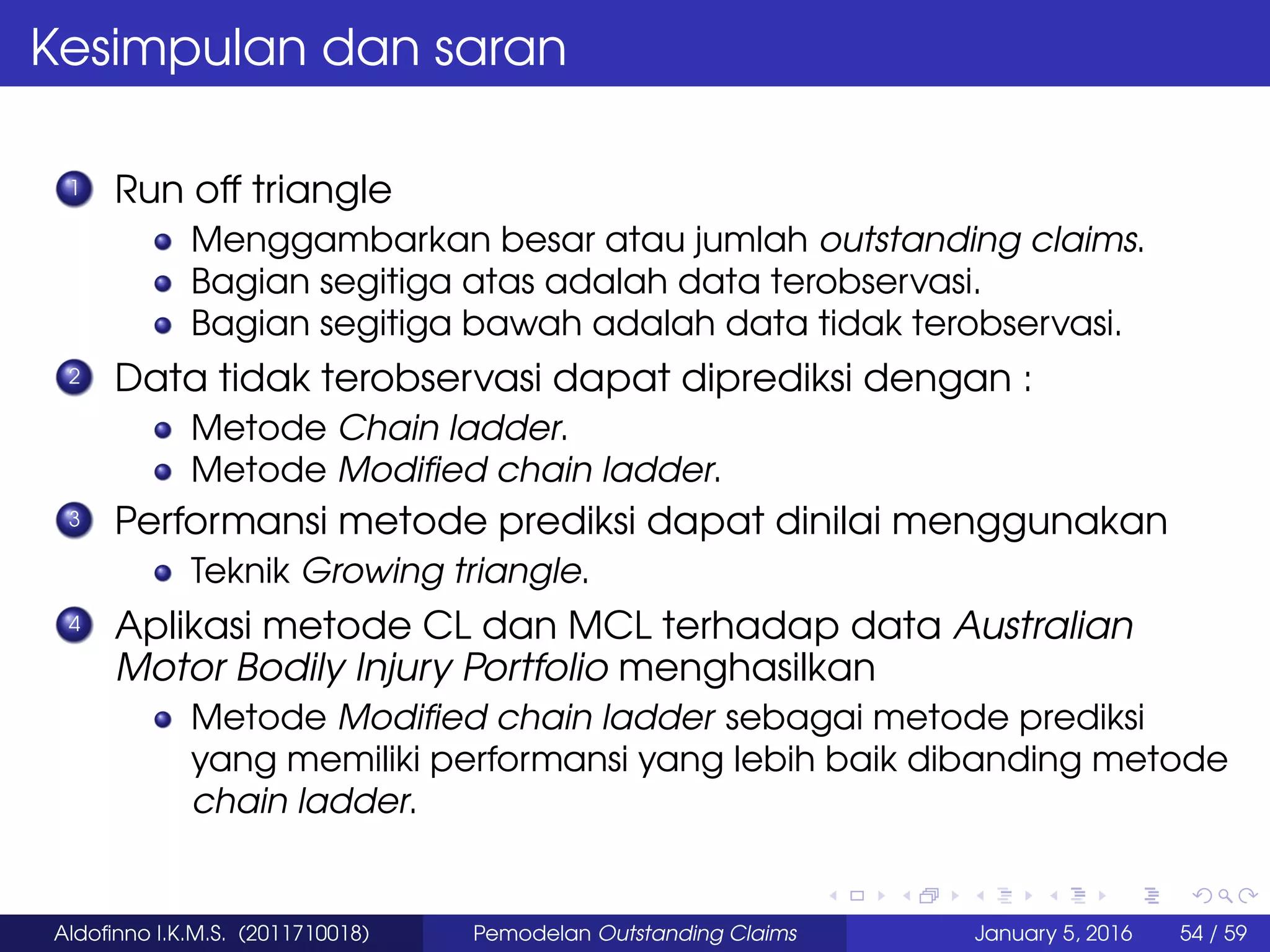 Kesimpulan dan saran

1 Run off triangle
- Menggambarkan besar atau jumlah outstanding claims.
- Bagian segitiga atas adalah data terobservasi.
- Bagian segitiga bawah adalah data tidak terobservasi.

2 Data tidak terobservasi dapat diprediksi dengan :
- Metode Chain ladder.
- Metode Modified chain ladder.

3 Performansi metode prediksi dapat dinilai menggunakan
- Teknik Growing triangle.

4 Aplikasi metode CL dan MCL terhadap data Australian Motor Bodily Injury Portfolio menghasilkan
- Metode Modified chain ladder sebagai metode prediksi yang memiliki performansi yang lebih baik dibanding metode chain ladder.

Aldofinno I.K.M.S. (2011710018) Pemodelan Outstanding Claims January 5, 2016 54 / 59